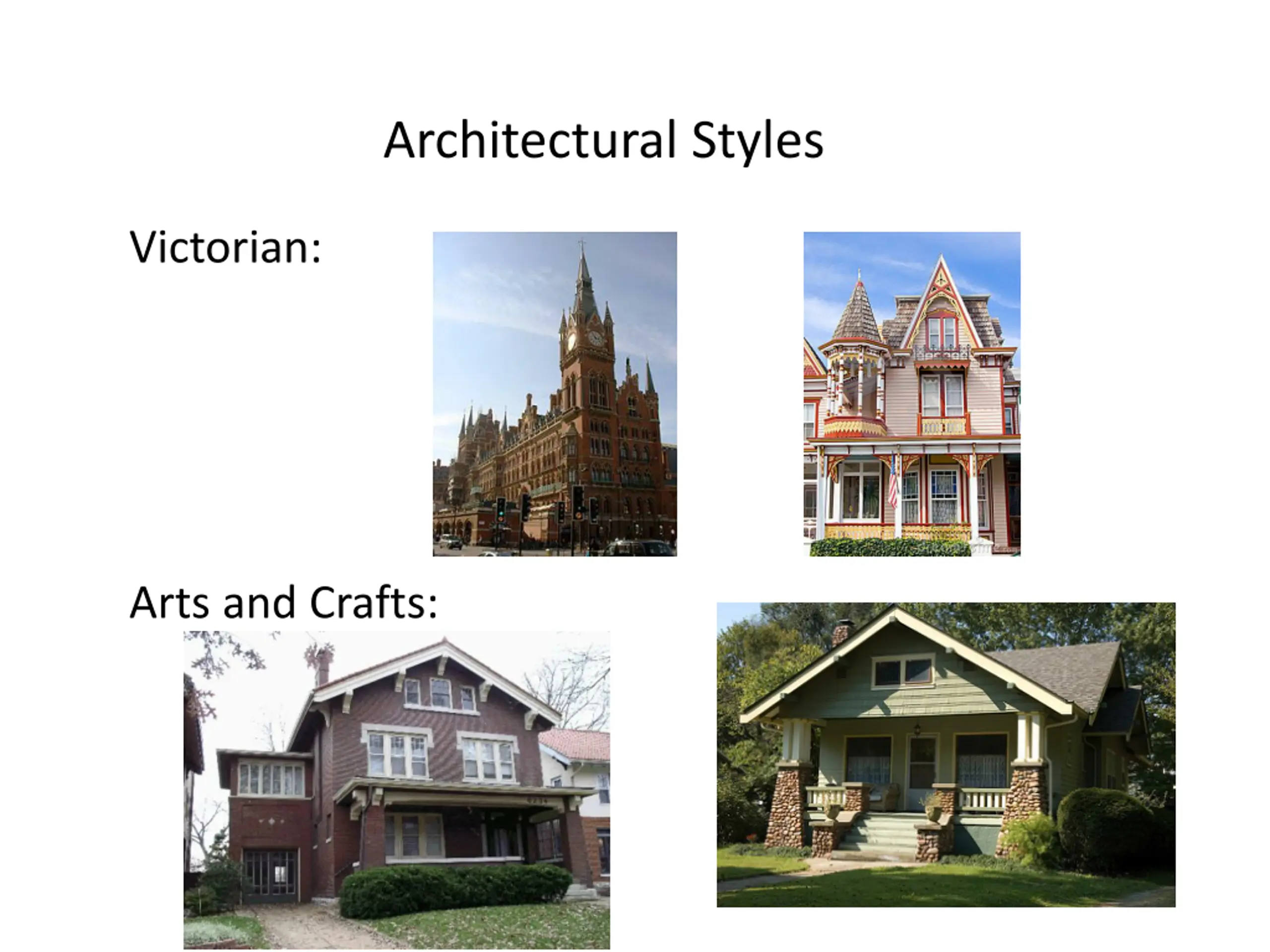 Architectural Styles

Victorian:

Arts and Crafts: